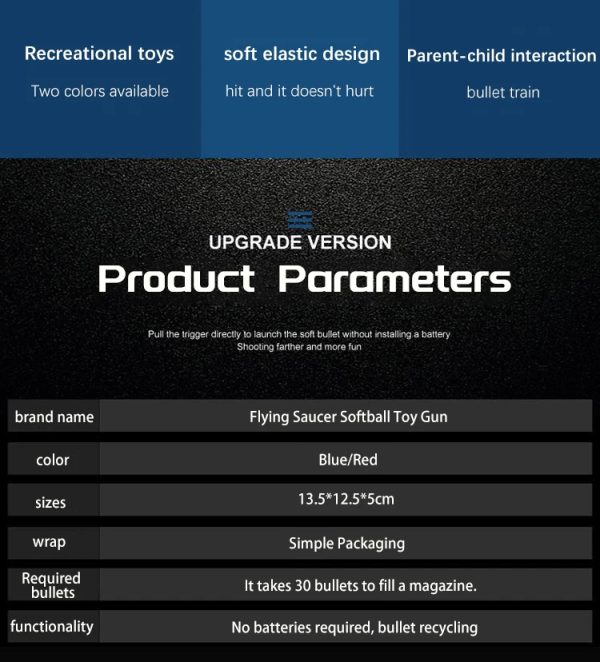 Recreational toys
Two colors available

soft elastic design
hit and it doesn't hurt

Parent-child interaction
bullet train

UPGRADE VERSION
Product Parameters

Pull the trigger directly to launch the soft bullet without installing a battery
Shooting farther and more fun

| brand name | Flying Saucer Softball Toy Gun |
|---|---|
| color | Blue/Red |
| sizes | 13.5*12.5*5cm |
| wrap | Simple Packaging |
| Required bullets | It takes 30 bullets to fill a magazine. |
| functionality | No batteries required, bullet recycling |